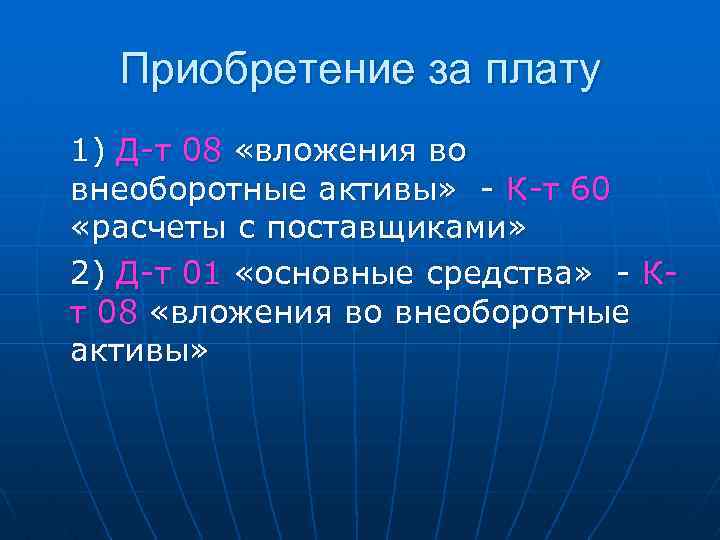 Приобретение за плату

1) Д-т 08 «вложения во внеоборотные активы» - К-т 60 «расчеты с поставщиками»

2) Д-т 01 «основные средства» - К-т 08 «вложения во внеоборотные активы»